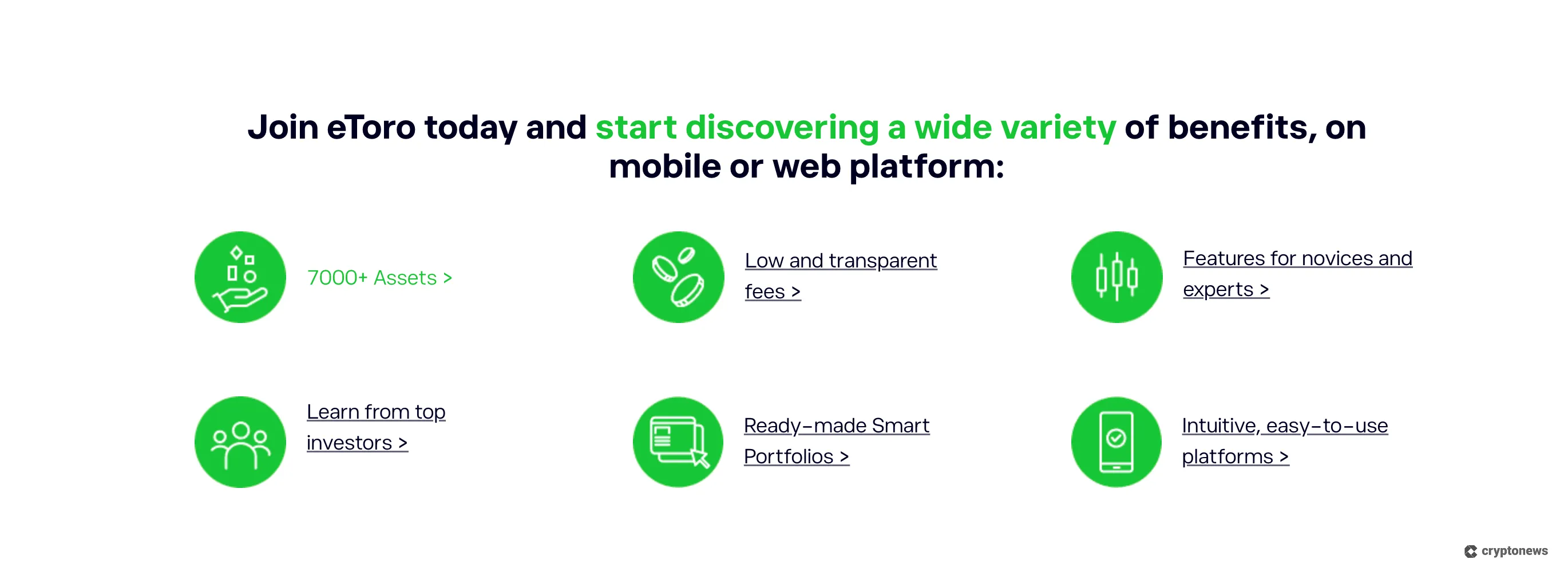 Join eToro today and start discovering a wide variety of benefits, on mobile or web platform:

7000+ Assets >

Low and transparent fees >

Features for novices and experts >

Learn from top investors >

Ready-made Smart Portfolios >

Intuitive, easy-to-use platforms >

cryptonews